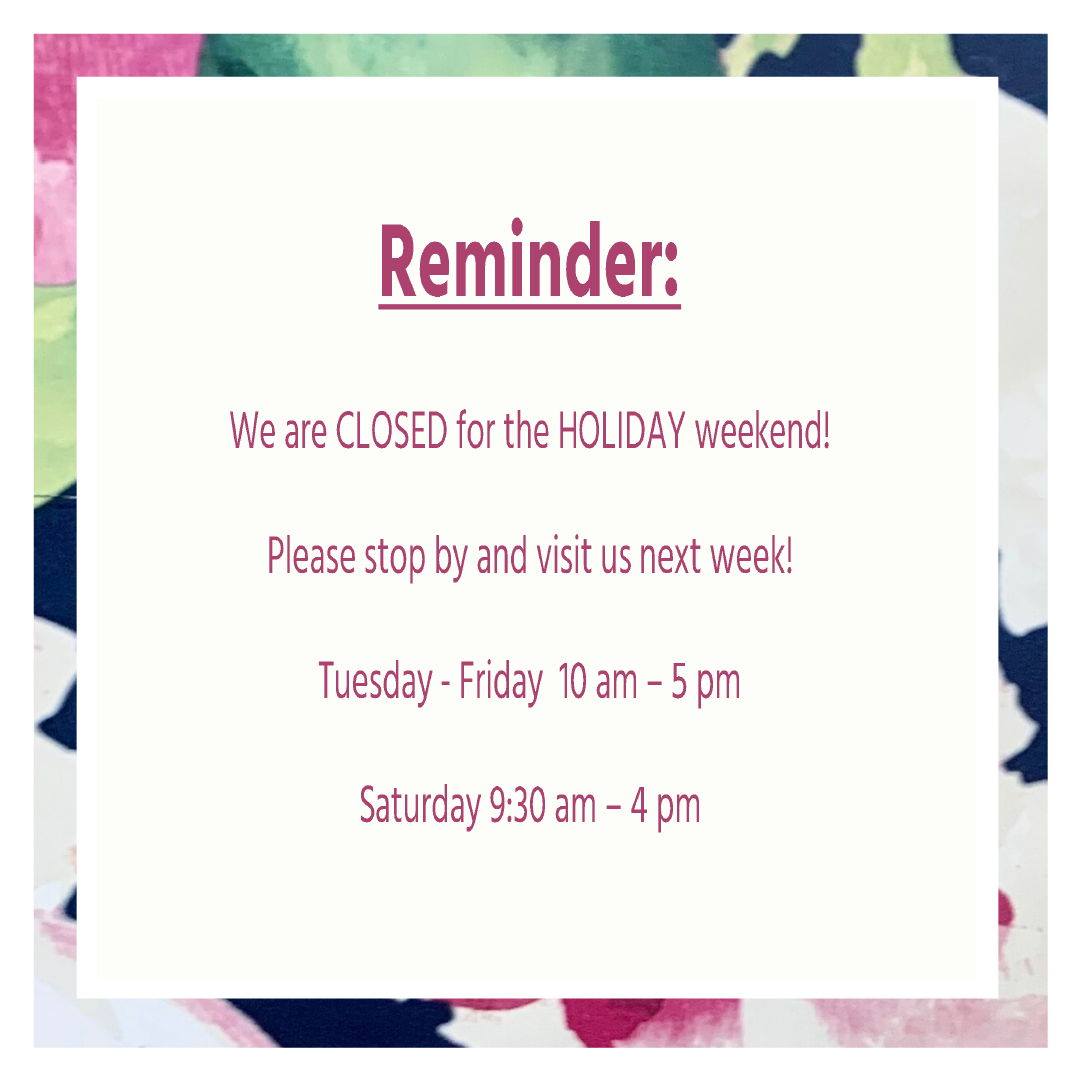 Reminder:

We are CLOSED for the HOLIDAY weekend!

Please stop by and visit us next week!

Tuesday - Friday 10 am – 5 pm

Saturday 9:30 am – 4 pm